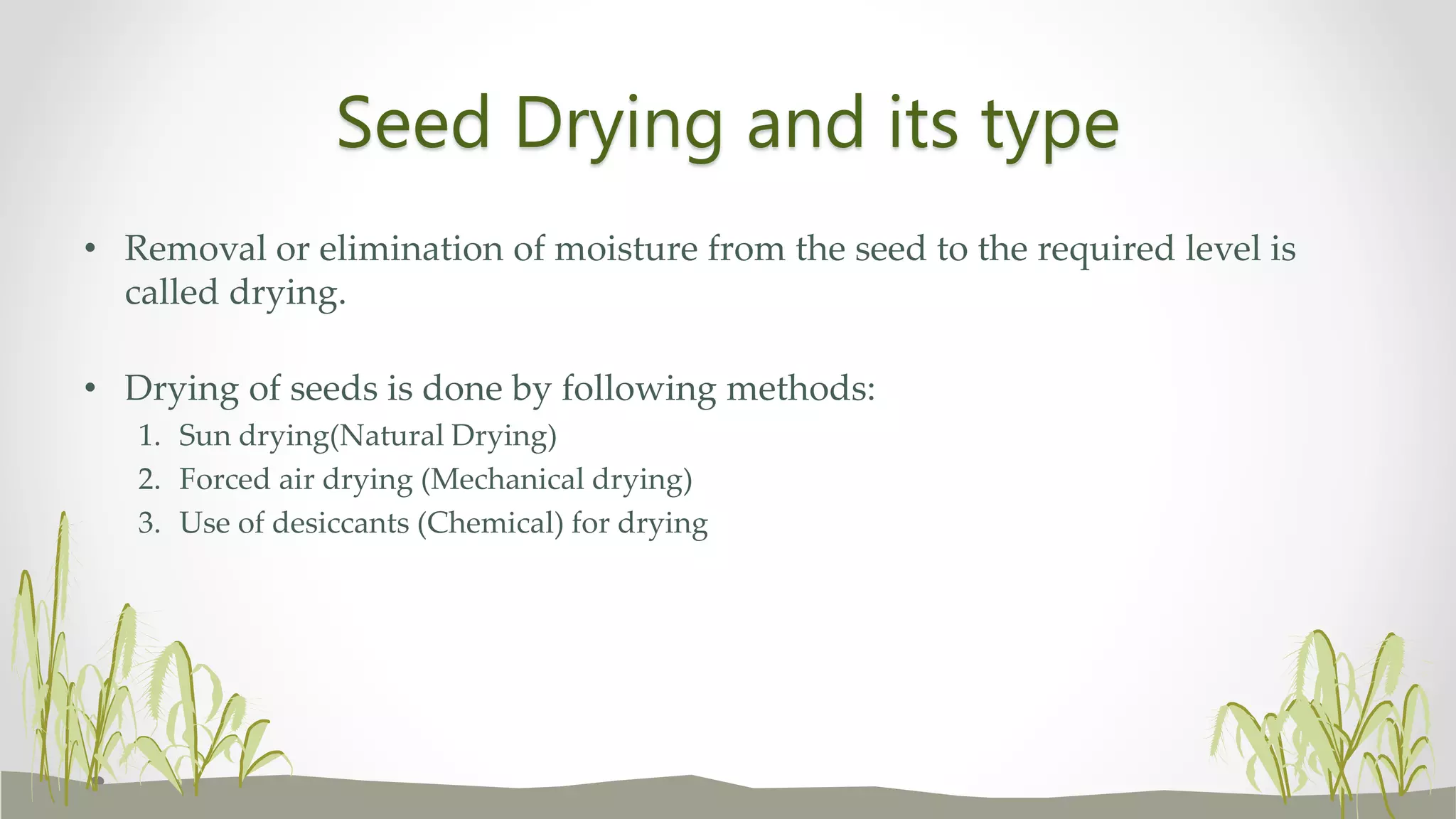 Seed Drying and its type

• Removal or elimination of moisture from the seed to the required level is called drying.

• Drying of seeds is done by following methods:
1. Sun drying(Natural Drying)
2. Forced air drying (Mechanical drying)
3. Use of desiccants (Chemical) for drying